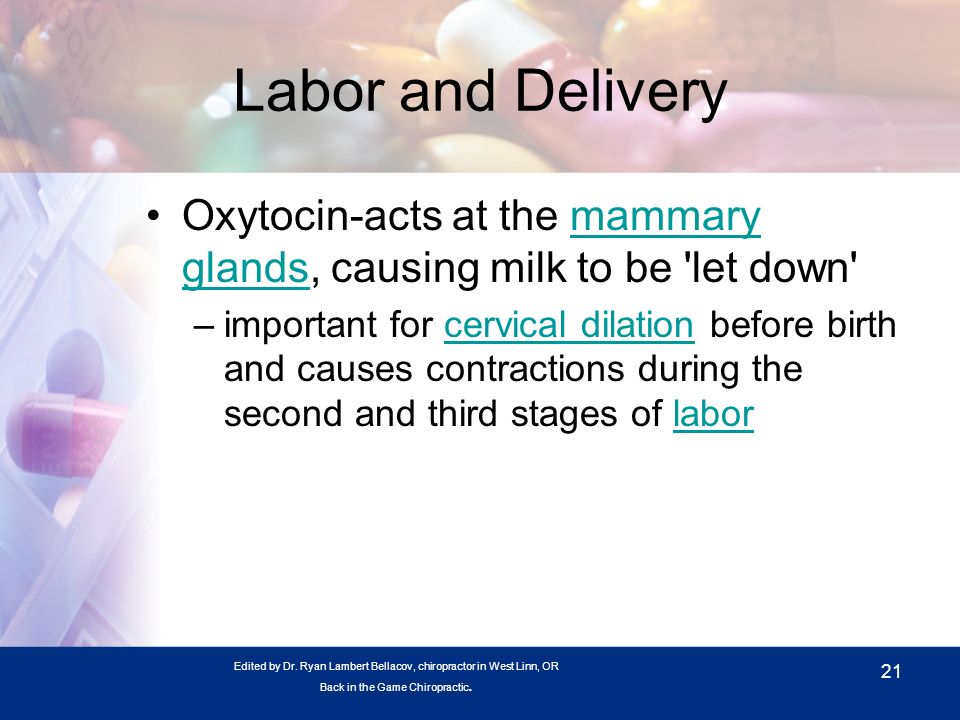 Labor and Delivery

• Oxytocin-acts at the mammary glands, causing milk to be 'let down'

– important for cervical dilation before birth and causes contractions during the second and third stages of labor

Edited by Dr. Ryan Lambert Bellacov, chiropractor in West Linn, OR

Back in the Game Chiropractic.

21